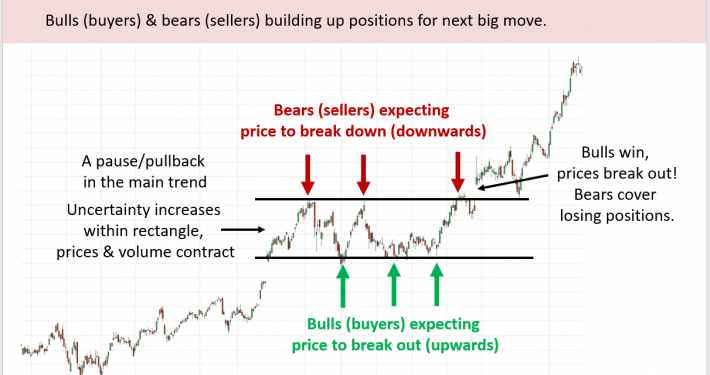 Bulls (buyers) & bears (sellers) building up positions for next big move.

Bears (sellers) expecting price to break down (downwards)

A pause/pullback in the main trend

Uncertainty increases within rectangle, prices & volume contract

Bulls win, prices break out! Bears cover losing positions.

Bulls (buyers) expecting price to break out (upwards)